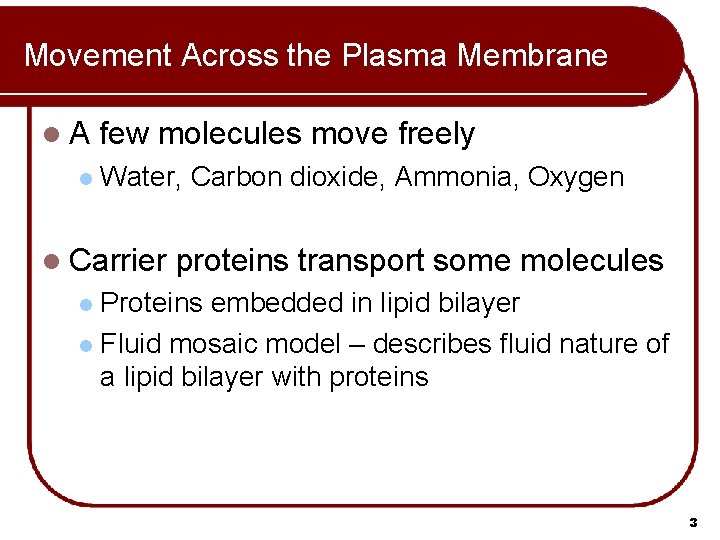 Movement Across the Plasma Membrane

- A few molecules move freely
  - Water, Carbon dioxide, Ammonia, Oxygen

- Carrier proteins transport some molecules
  - Proteins embedded in lipid bilayer
  - Fluid mosaic model – describes fluid nature of a lipid bilayer with proteins

3